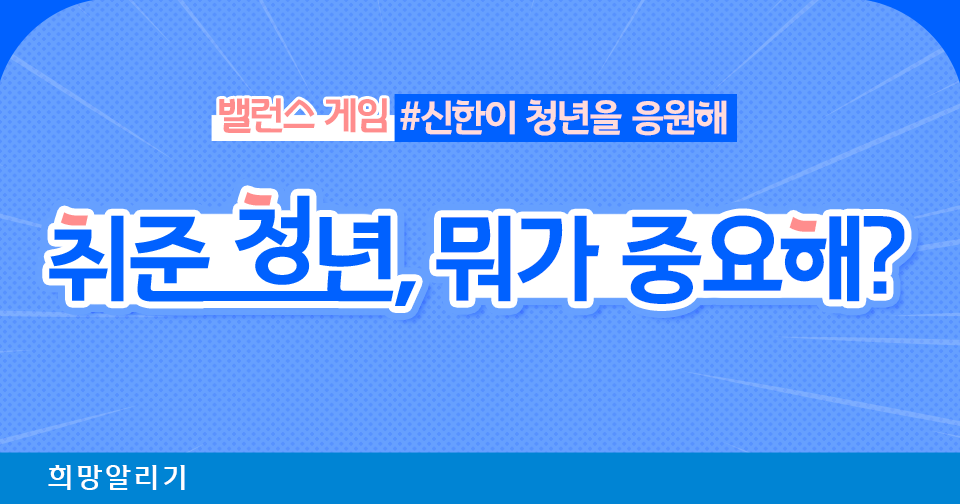 밸런스 게임 #신한이 청년을 응원해

취준 청년, 뭐가 중요해?

희망알리기